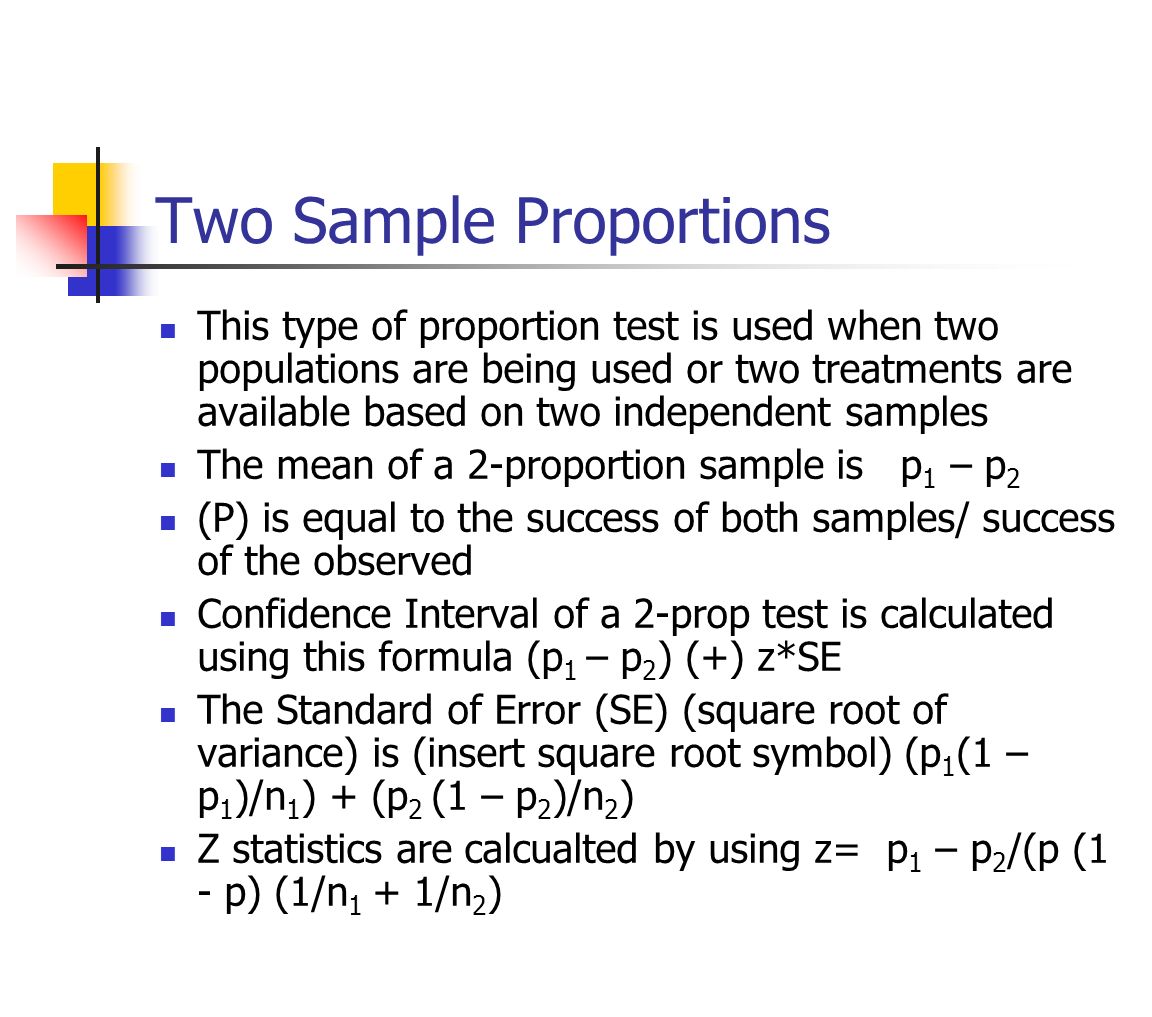 Two Sample Proportions

This type of proportion test is used when two populations are being used or two treatments are available based on two independent samples

The mean of a 2-proportion sample is $p_1 – p_2$

(P) is equal to the success of both samples/ success of the observed

Confidence Interval of a 2-prop test is calculated using this formula $(p_1 – p_2)$ (+) z*SE

The Standard of Error (SE) (square root of variance) is (insert square root symbol) $(p_1(1 – p_1)/n_1) + (p_2 (1 – p_2)/n_2)$

Z statistics are calcualted by using z= $p_1 – p_2/(p (1 - p) (1/n_1 + 1/n_2)$